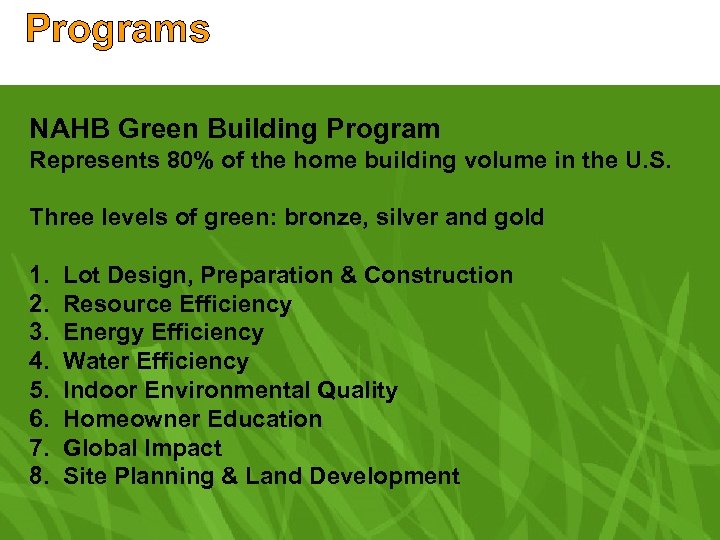 Programs

NAHB Green Building Program
Represents 80% of the home building volume in the U.S.

Three levels of green: bronze, silver and gold

1. Lot Design, Preparation & Construction
2. Resource Efficiency
3. Energy Efficiency
4. Water Efficiency
5. Indoor Environmental Quality
6. Homeowner Education
7. Global Impact
8. Site Planning & Land Development